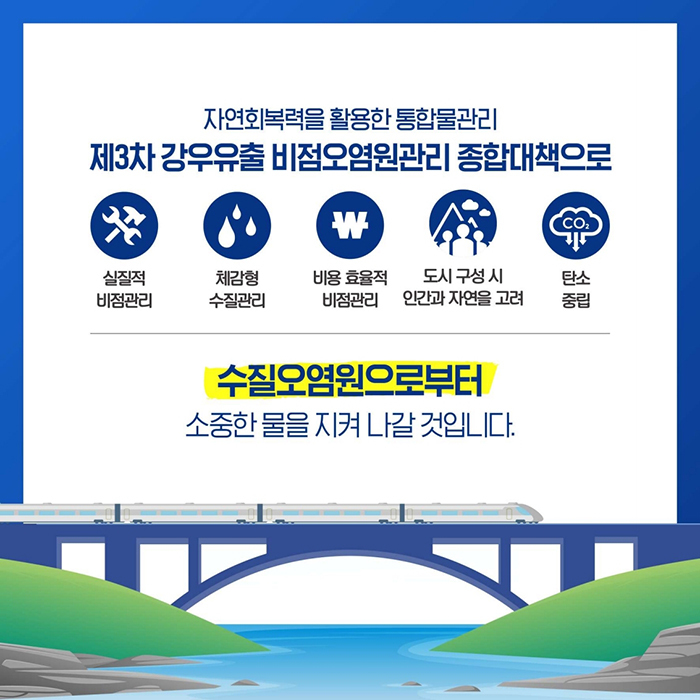 자연회복력을 활용한 통합물관리
제3차 강우유출 비점오염원관리 종합대책으로

₩

$CO_2$

실질적
비점관리

체감형
수질관리

비용 효율적
비점관리

도시 구성 시
인간과 자연을 고려

탄소
중립

수질오염원으로부터
소중한 물을 지켜 나갈 것입니다.